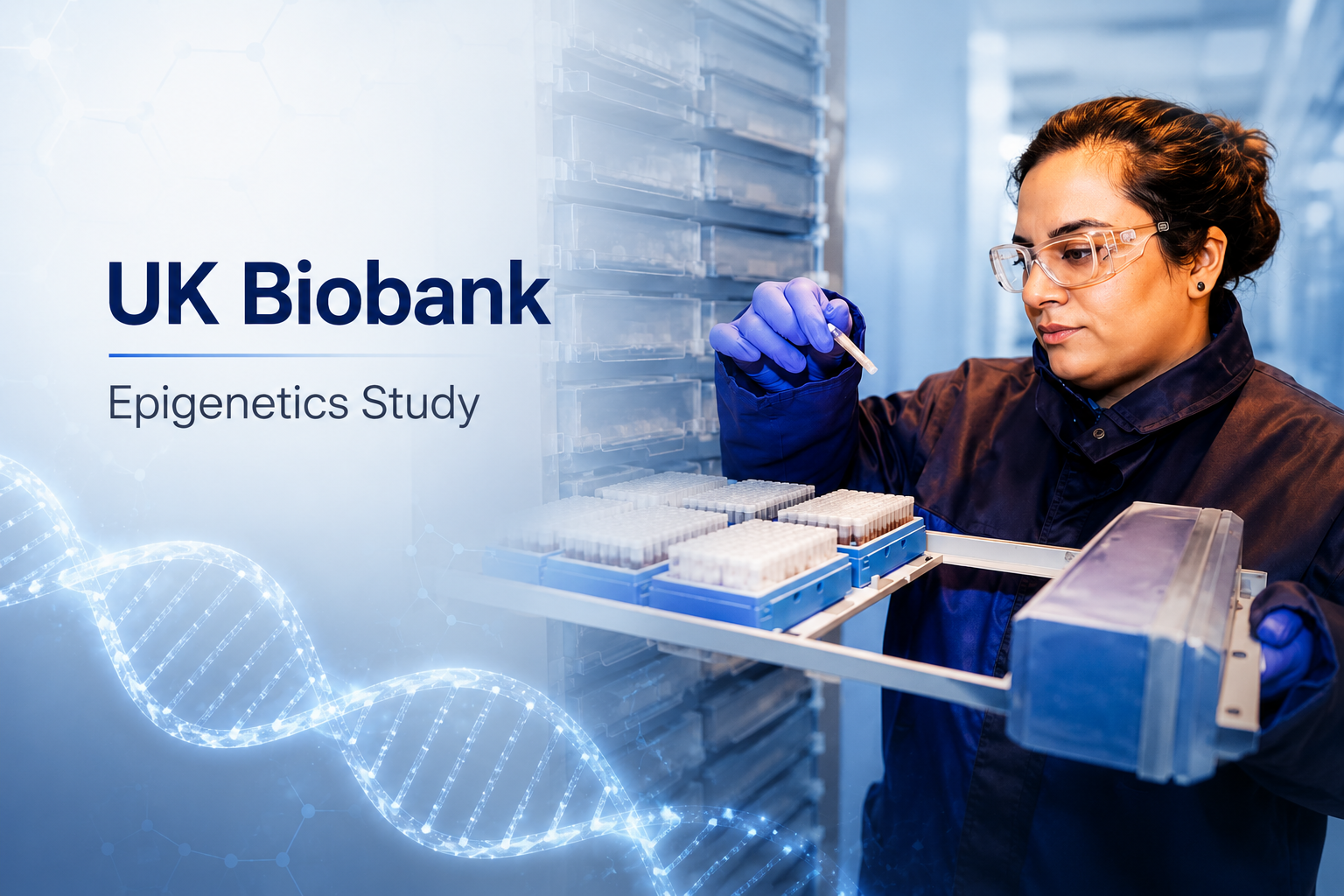 UK Biobank

Epigenetics Study